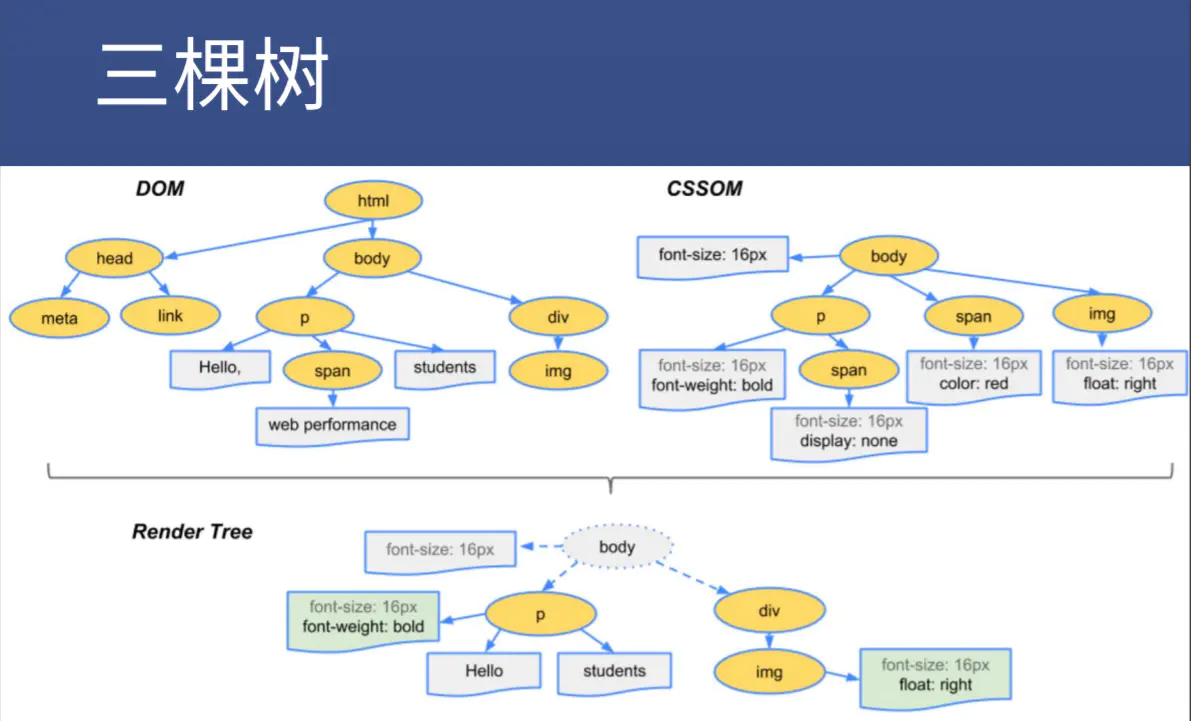 三棵树

DOM

html

head

body

meta

link

p

div

Hello,

span

students

img

web performance

CSSOM

font-size: 16px

body

p

span

img

font-size: 16px
font-weight: bold

span

font-size: 16px
color: red

font-size: 16px
float: right

font-size: 16px
display: none

Render Tree

font-size: 16px

body

font-size: 16px
font-weight: bold

p

div

Hello

students

img

font-size: 16px
float: right